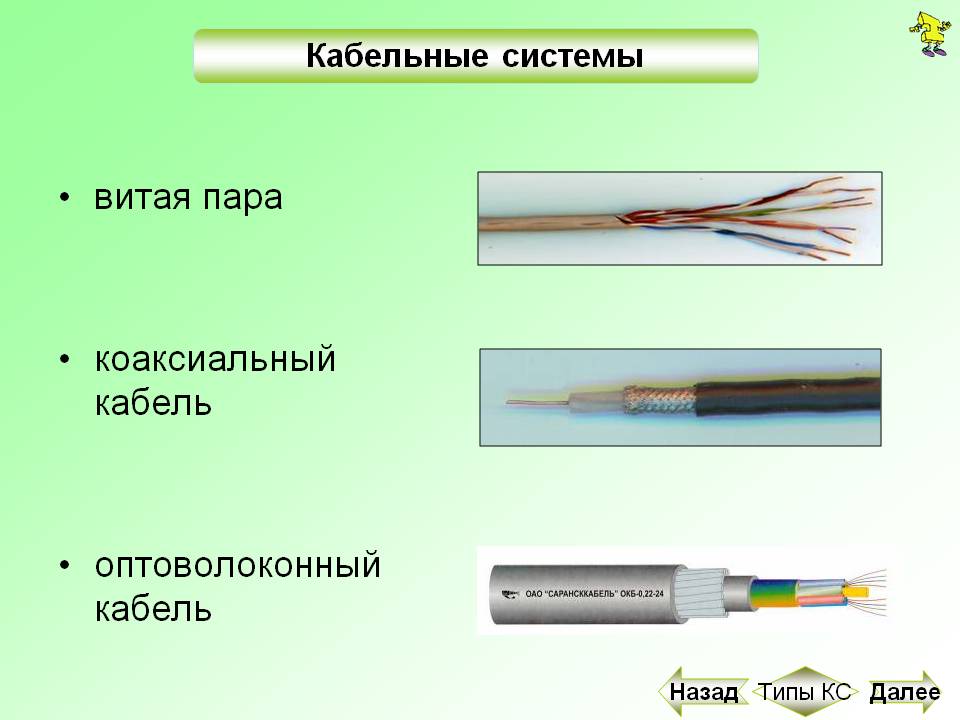 Кабельные системы

• витая пара

• коаксиальный кабель

• оптоволоконный кабель

ОАО "САРАНСККАБЕЛЬ" ОКБ-0,22-24

Назад Типы КС Далее